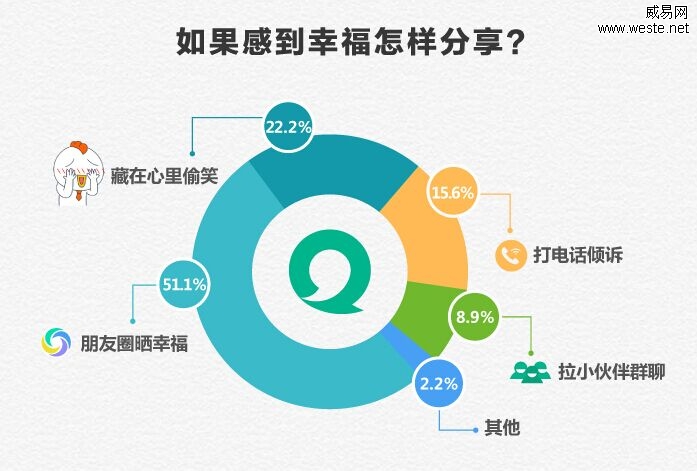 威易网
www.weste.net

如果感到幸福怎样分享?

22.2%
藏在心里偷笑

15.6%
打电话倾诉

51.1%
朋友圈晒幸福

8.9%
拉小伙伴群聊

2.2%
其他